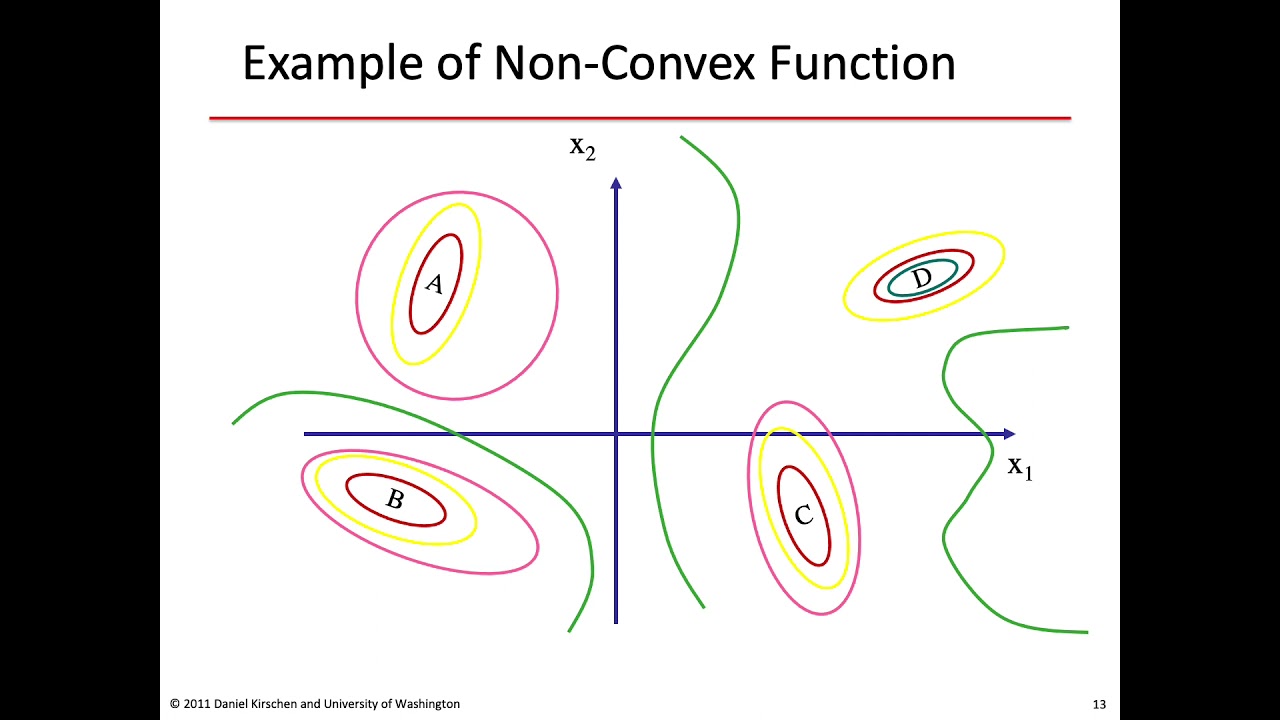 Example of Non-Convex Function

$x_2$

A

D

B

C

$x_1$

© 2011 Daniel Kirschen and University of Washington

13